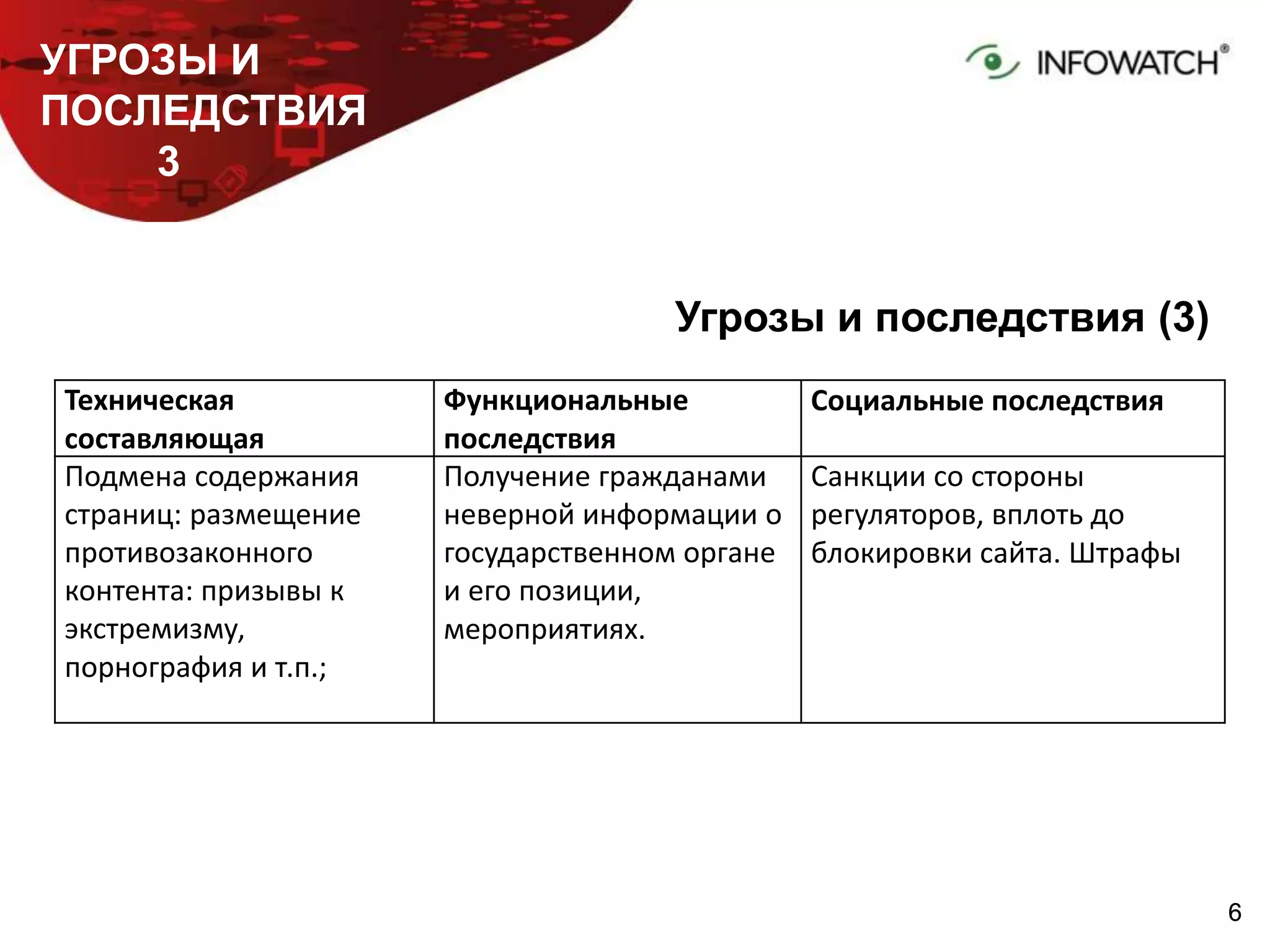 УГРОЗЫ И ПОСЛЕДСТВИЯ 3

INFOWATCH®

Угрозы и последствия (3)

| Техническая составляющая | Функциональные последствия | Социальные последствия |
|---|---|---|
| Подмена содержания страниц: размещение противозаконного контента: призывы к экстремизму, порнография и т.п.; | Получение гражданами неверной информации о государственном органе и его позиции, мероприятиях. | Санкции со стороны регуляторов, вплоть до блокировки сайта. Штрафы |

6